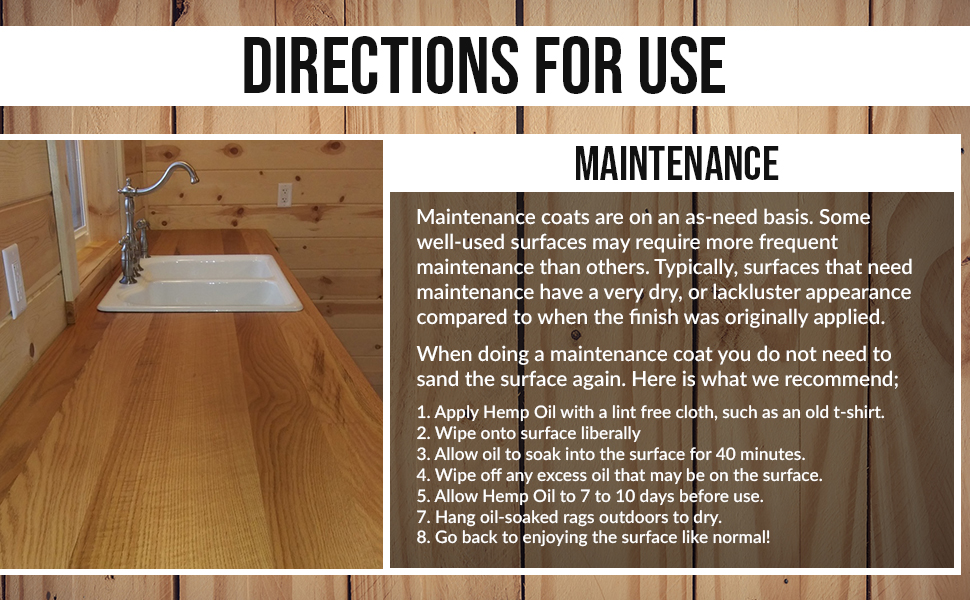 DIRECTIONS FOR USE

MAINTENANCE

Maintenance coats are on an as-need basis. Some well-used surfaces may require more frequent maintenance than others. Typically, surfaces that need maintenance have a very dry, or lackluster appearance compared to when the finish was originally applied.

When doing a maintenance coat you do not need to sand the surface again. Here is what we recommend;

1. Apply Hemp Oil with a lint free cloth, such as an old t-shirt.
2. Wipe onto surface liberally
3. Allow oil to soak into the surface for 40 minutes.
4. Wipe off any excess oil that may be on the surface.
5. Allow Hemp Oil to 7 to 10 days before use.
7. Hang oil-soaked rags outdoors to dry.
8. Go back to enjoying the surface like normal!